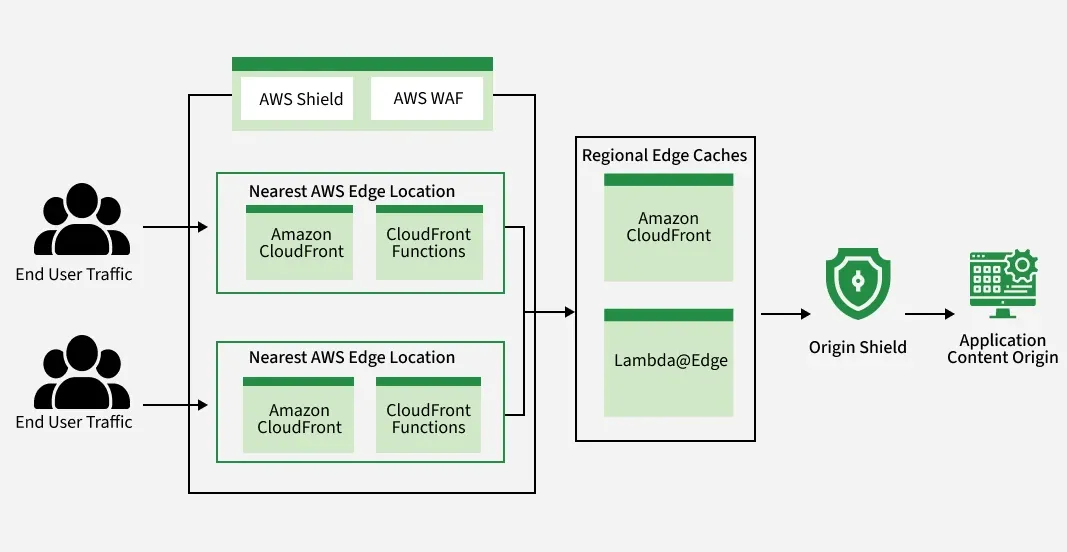 AWS Shield
AWS WAF

End User Traffic

Nearest AWS Edge Location
Amazon CloudFront
CloudFront Functions

End User Traffic

Nearest AWS Edge Location
Amazon CloudFront
CloudFront Functions

Regional Edge Caches
Amazon CloudFront
Lambda@Edge

Origin Shield

Application Content Origin